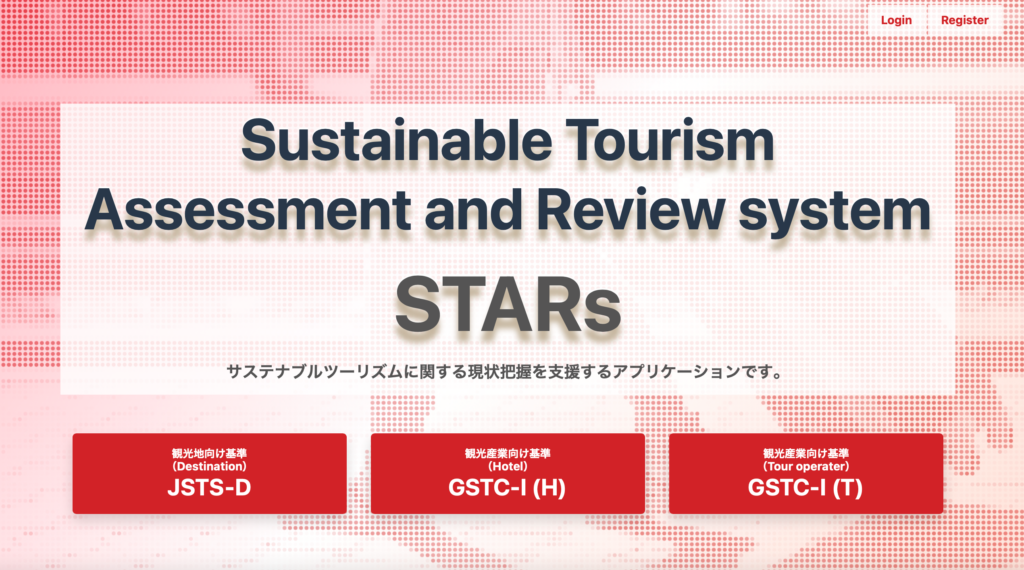 Login Register

Sustainable Tourism Assessment and Review system

STARs

サステナブルツーリズムに関する現状把握を支援するアプリケーションです。

観光地向け基準
(Destination)
JSTS-D

観光産業向け基準
(Hotel)
GSTC-I (H)

観光産業向け基準
(Tour operater)
GSTC-I (T)